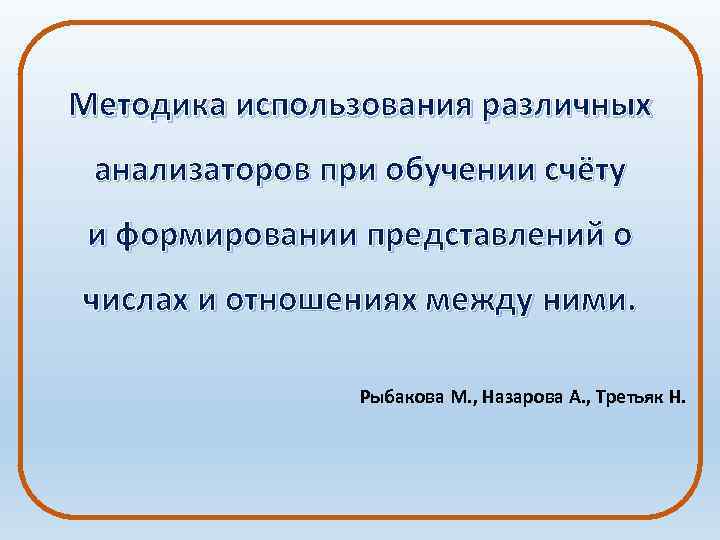 Методика использования различных анализаторов при обучении счёту и формировании представлений о числах и отношениях между ними.

Рыбакова М., Назарова А., Третьяк Н.